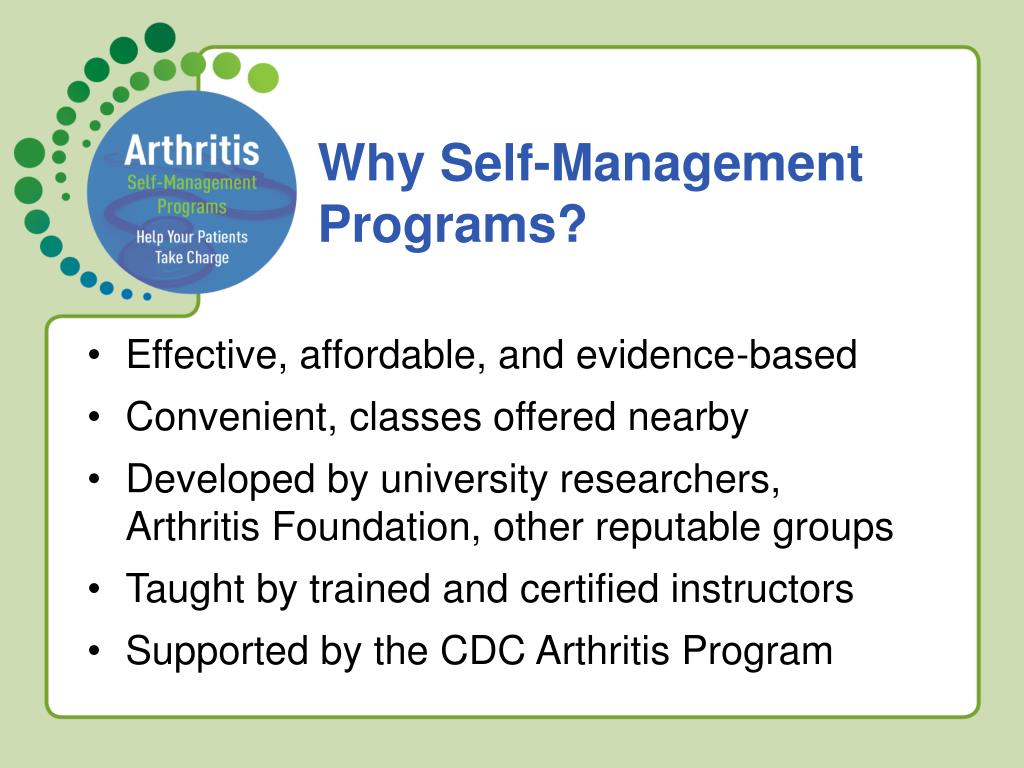 Arthritis
Self-Management
Programs
Help Your Patients
Take Charge

Why Self-Management Programs?

• Effective, affordable, and evidence-based
• Convenient, classes offered nearby
• Developed by university researchers, Arthritis Foundation, other reputable groups
• Taught by trained and certified instructors
• Supported by the CDC Arthritis Program